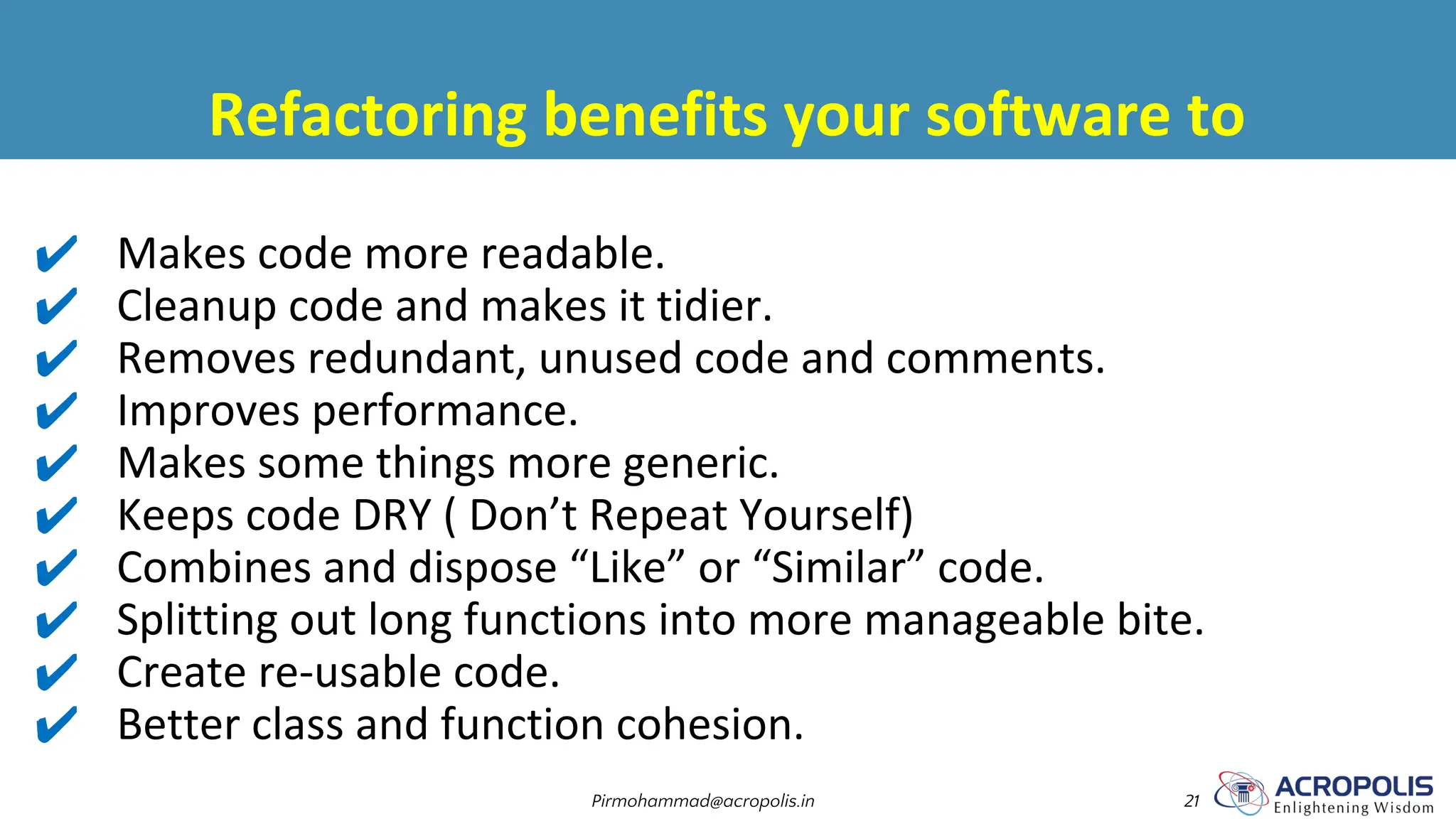 Refactoring benefits your software to

✔ Makes code more readable.
✔ Cleanup code and makes it tidier.
✔ Removes redundant, unused code and comments.
✔ Improves performance.
✔ Makes some things more generic.
✔ Keeps code DRY ( Don’t Repeat Yourself)
✔ Combines and dispose “Like” or “Similar” code.
✔ Splitting out long functions into more manageable bite.
✔ Create re-usable code.
✔ Better class and function cohesion.

Pirmohammad@acropolis.in

21

ACROPOLIS
Enlightening Wisdom